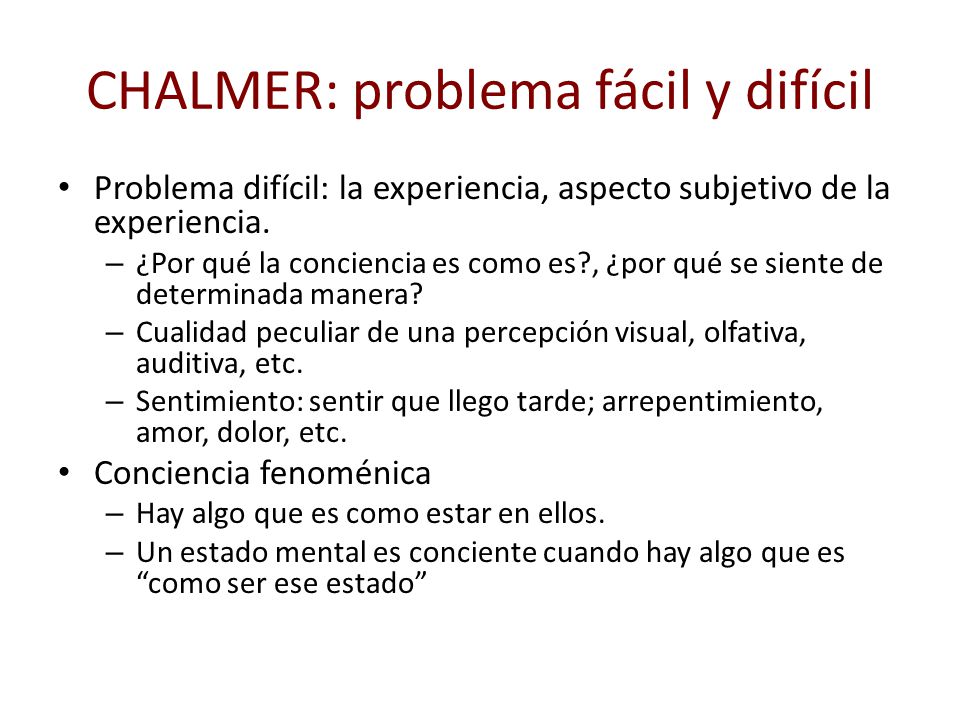 CHALMER: problema fácil y difícil

• Problema difícil: la experiencia, aspecto subjetivo de la experiencia.
– ¿Por qué la conciencia es como es?, ¿por qué se siente de determinada manera?
– Cualidad peculiar de una percepción visual, olfativa, auditiva, etc.
– Sentimiento: sentir que llego tarde; arrepentimiento, amor, dolor, etc.

• Conciencia fenoménica
– Hay algo que es como estar en ellos.
– Un estado mental es conciente cuando hay algo que es “como ser ese estado”